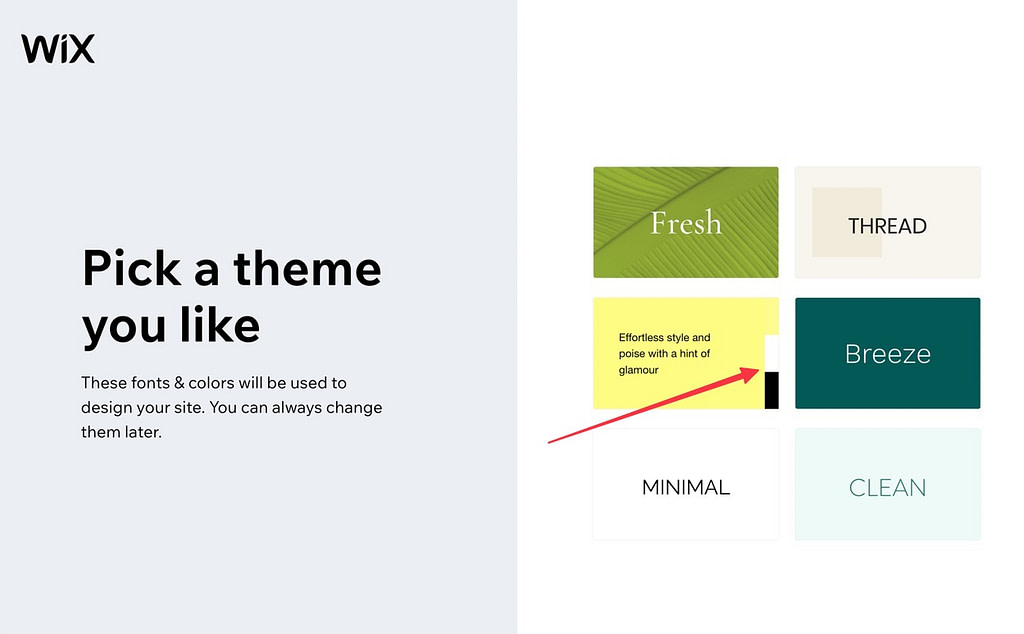 WiX

Pick a theme you like

These fonts & colors will be used to design your site. You can always change them later.

Fresh

THREAD

Effortless style and poise with a hint of glamour

Breeze

MINIMAL

CLEAN